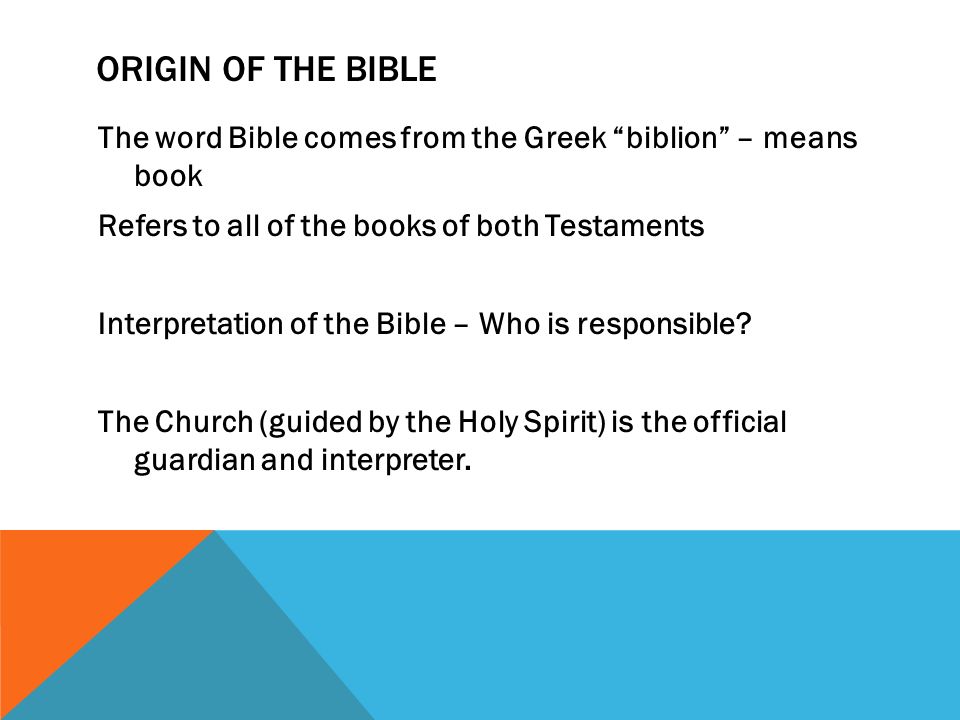 ORIGIN OF THE BIBLE

The word Bible comes from the Greek “biblion” – means book

Refers to all of the books of both Testaments

Interpretation of the Bible – Who is responsible?

The Church (guided by the Holy Spirit) is the official guardian and interpreter.